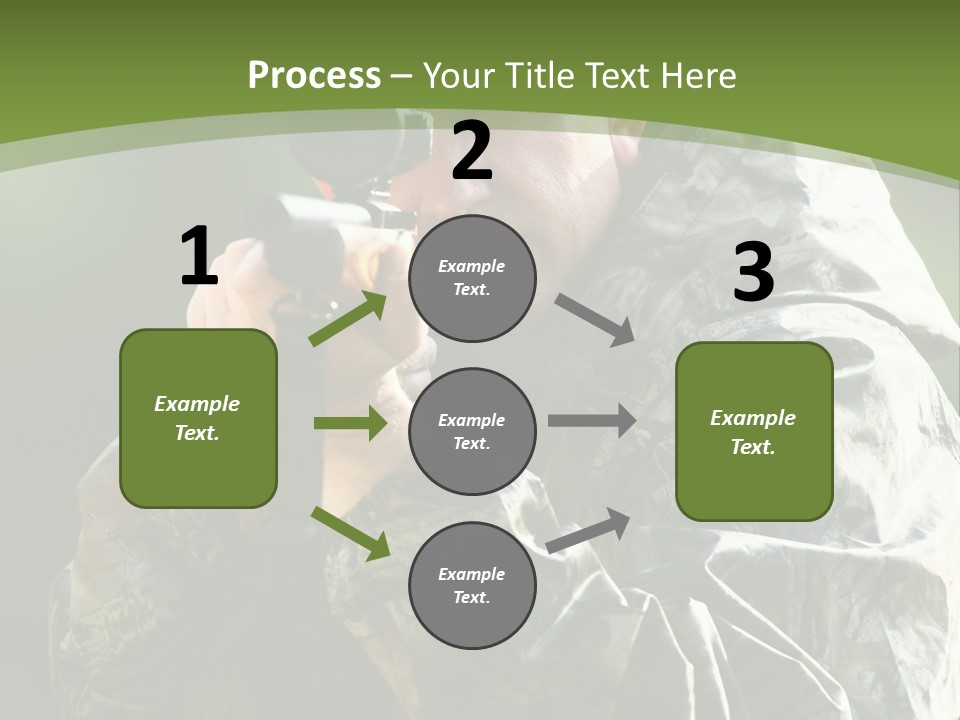 Process – Your Title Text Here

1

Example Text.

2

Example Text.

Example Text.

Example Text.

3

Example Text.